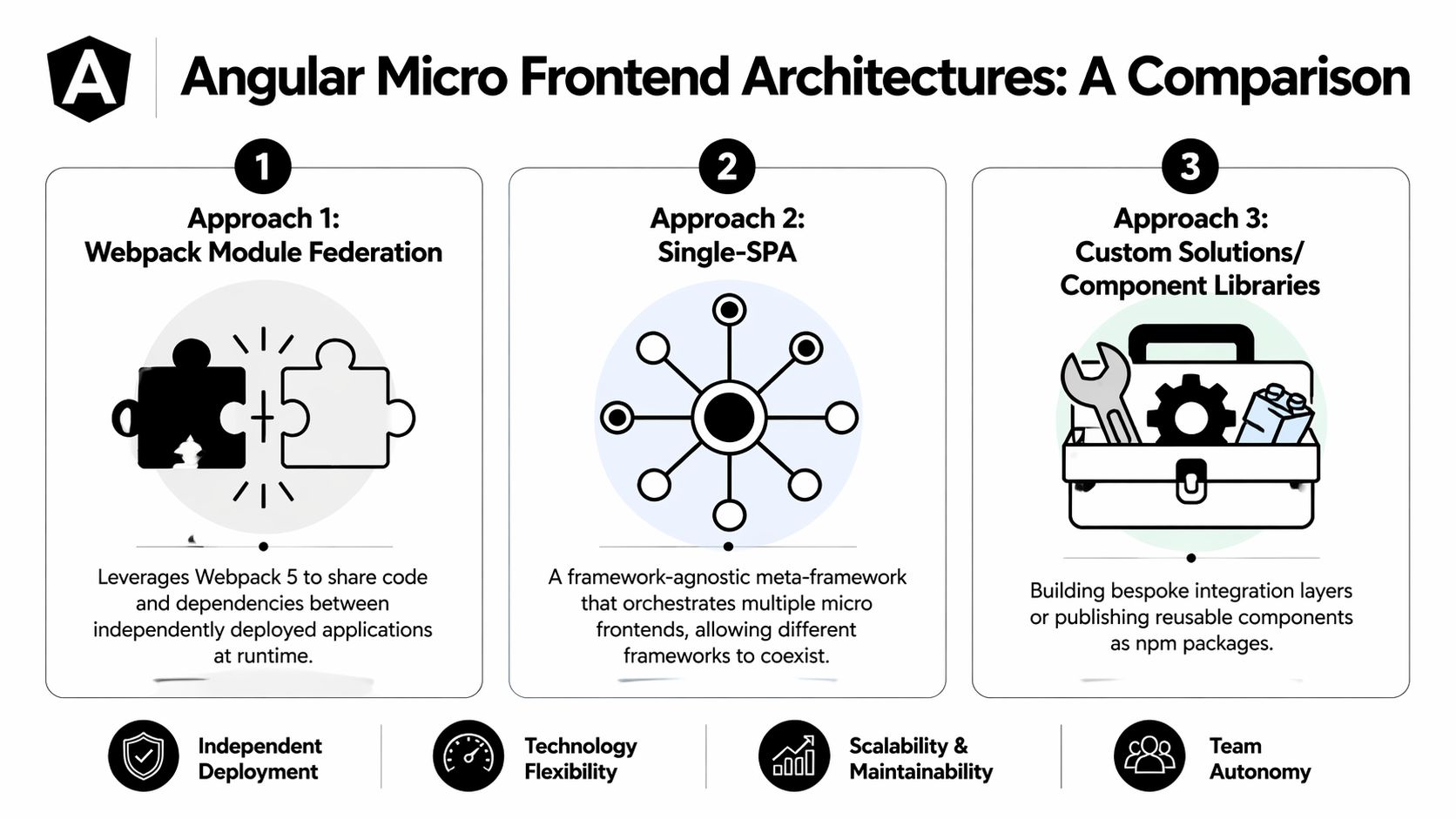 A

Angular Micro Frontend Architectures: A Comparison

1

Approach 1:
Webpack Module Federation

Leverages Webpack 5 to share code and dependencies between independently deployed applications at runtime.

2

Approach 2:
Single-SPA

A framework-agnostic meta-framework that orchestrates multiple micro frontends, allowing different frameworks to coexist.

3

Approach 3:
Custom Solutions/
Component Libraries

Building bespoke integration layers or publishing reusable components as npm packages.

Independent Deployment

Technology Flexibility

Scalability & Maintainability

Team Autonomy